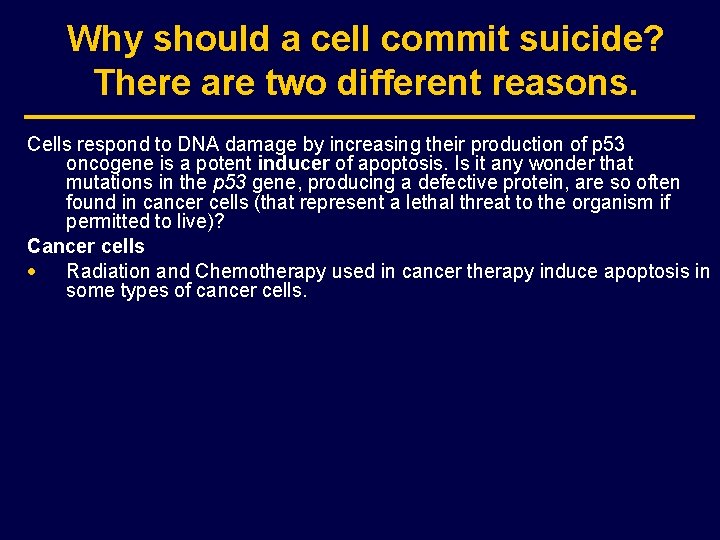 Why should a cell commit suicide? There are two different reasons.

Cells respond to DNA damage by increasing their production of p53 oncogene is a potent inducer of apoptosis. Is it any wonder that mutations in the p53 gene, producing a defective protein, are so often found in cancer cells (that represent a lethal threat to the organism if permitted to live)?

Cancer cells

• Radiation and Chemotherapy used in cancer therapy induce apoptosis in some types of cancer cells.